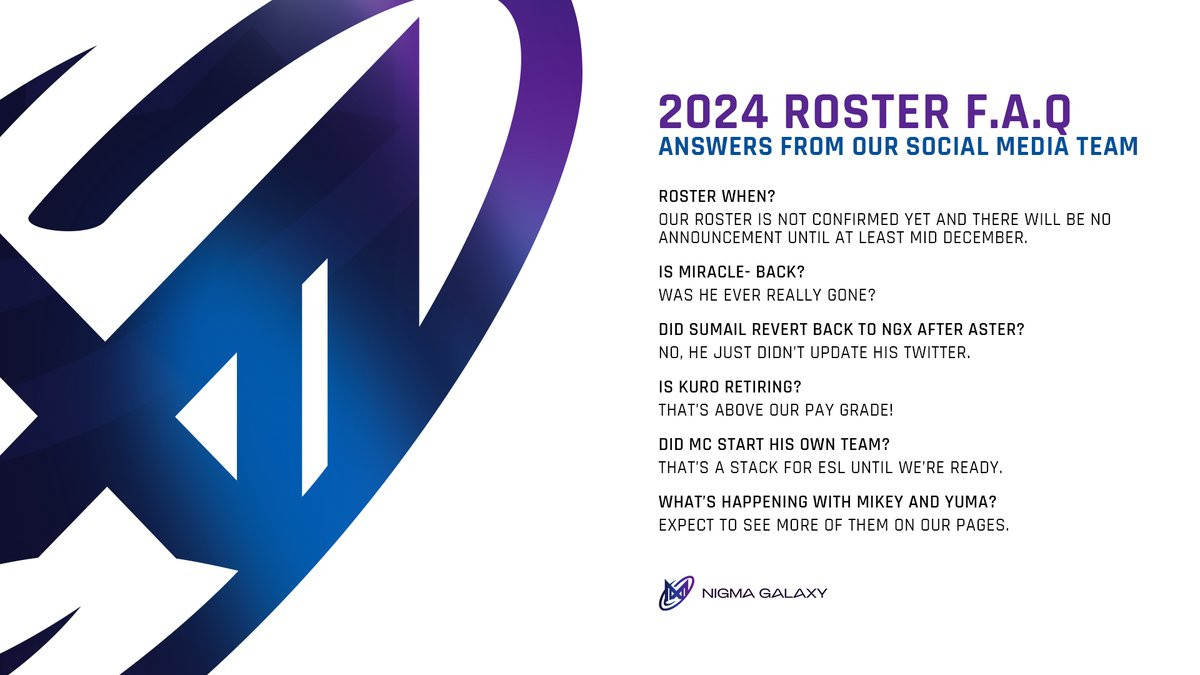 2024 ROSTER F.A.Q
ANSWERS FROM OUR SOCIAL MEDIA TEAM

ROSTER WHEN?
OUR ROSTER IS NOT CONFIRMED YET AND THERE WILL BE NO ANNOUNCEMENT UNTIL AT LEAST MID DECEMBER.

IS MIRACLE- BACK?
WAS HE EVER REALLY GONE?

DID SUMAIL REVERT BACK TO NGX AFTER ASTER?
NO, HE JUST DIDN'T UPDATE HIS TWITTER.

IS KURO RETIRING?
THAT'S ABOVE OUR PAY GRADE!

DID MC START HIS OWN TEAM?
THAT'S A STACK FOR ESL UNTIL WE'RE READY.

WHAT'S HAPPENING WITH MIKEY AND YUMA?
EXPECT TO SEE MORE OF THEM ON OUR PAGES.

NIGMA GALAXY